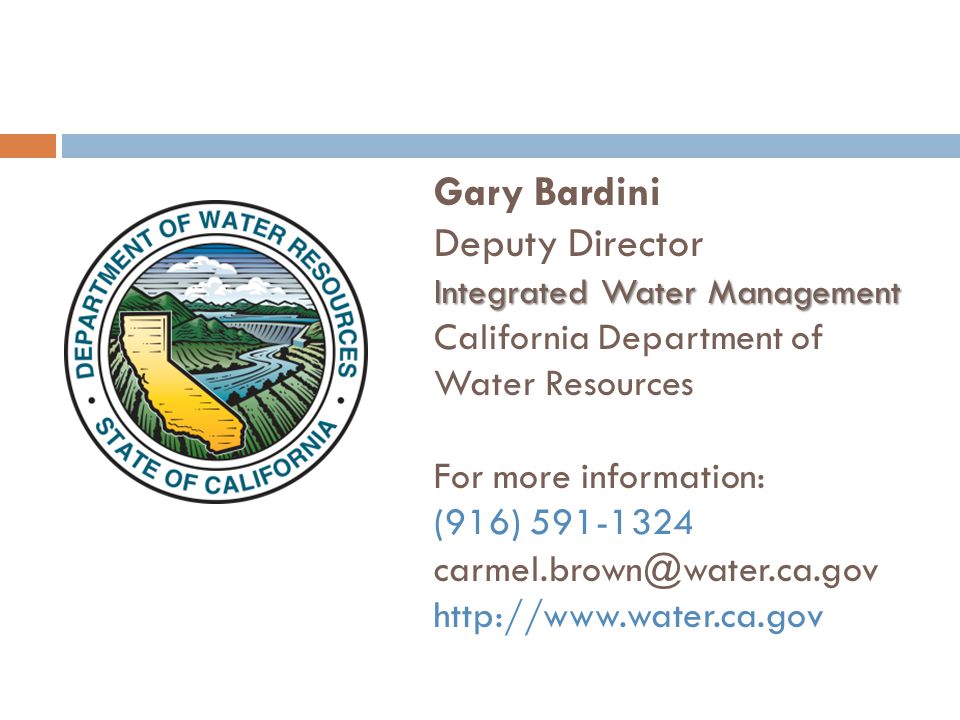 DEPARTMENT OF WATER RESOURCES
STATE OF CALIFORNIA

Gary Bardini
Deputy Director
Integrated Water Management
California Department of Water Resources

For more information:
(916) 591-1324
carmel.brown@water.ca.gov
http://www.water.ca.gov